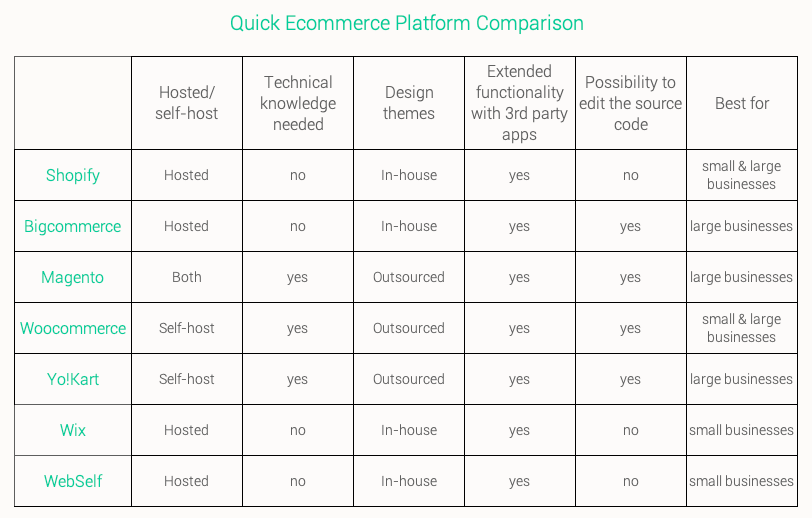 Quick Ecommerce Platform Comparison

| | Hosted/ self-host | Technical knowledge needed | Design themes | Extended functionality with 3rd party apps | Possibility to edit the source code | Best for |
|---|---|---|---|---|---|---|
| Shopify | Hosted | no | In-house | yes | no | small & large businesses |
| Bigcommerce | Hosted | no | In-house | yes | yes | large businesses |
| Magento | Both | yes | Outsourced | yes | yes | large businesses |
| Woocommerce | Self-host | yes | Outsourced | yes | yes | small & large businesses |
| Yo!Kart | Self-host | yes | Outsourced | yes | yes | large businesses |
| Wix | Hosted | no | In-house | yes | no | small businesses |
| WebSelf | Hosted | no | In-house | yes | no | small businesses |